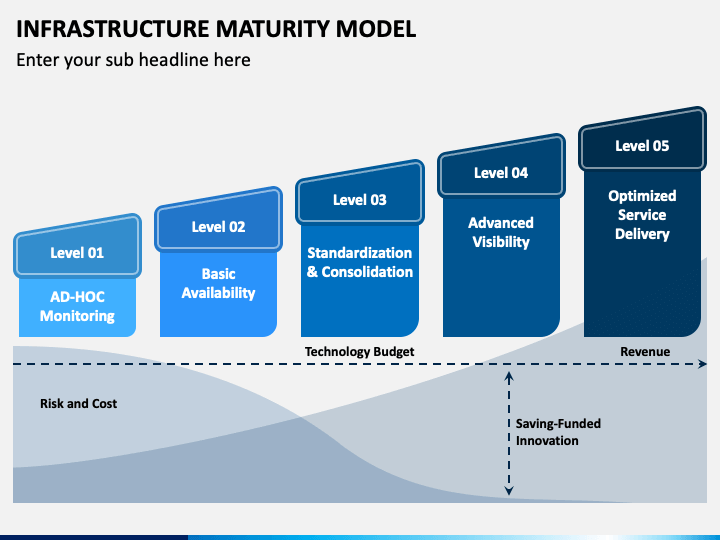 INFRASTRUCTURE MATURITY MODEL

Enter your sub headline here

Level 01

AD-HOC Monitoring

Level 02

Basic Availability

Level 03

Standardization & Consolidation

Level 04

Advanced Visibility

Level 05

Optimized Service Delivery

Technology Budget

Revenue

Risk and Cost

Saving-Funded Innovation